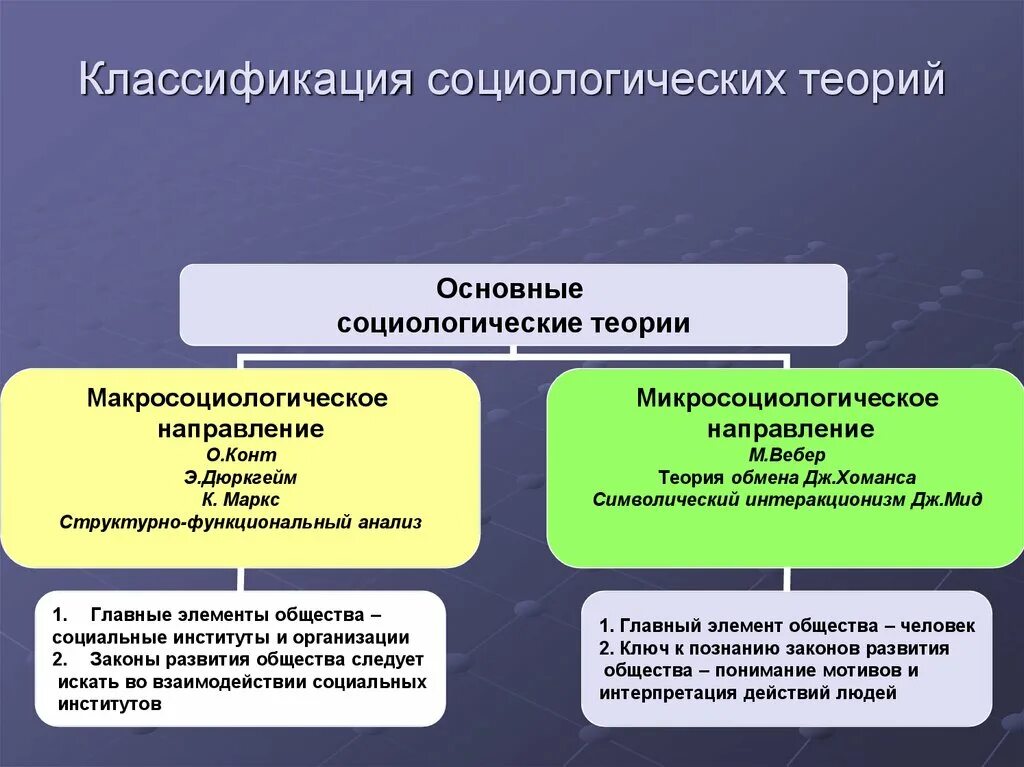 Классификация социологических теорий

Основные социологические теории

Макросоциологическое направление
О.Конт
Э.Дюркгейм
К. Маркс
Структурно-функциональный анализ

1. Главные элементы общества – социальные институты и организации
2. Законы развития общества следует искать во взаимодействии социальных институтов

Микросоциологическое направление
М.Вебер
Теория обмена Дж.Хоманса
Символический интеракционизм Дж.Мид

1. Главный элемент общества – человек
2. Ключ к познанию законов развития общества – понимание мотивов и интерпретация действий людей